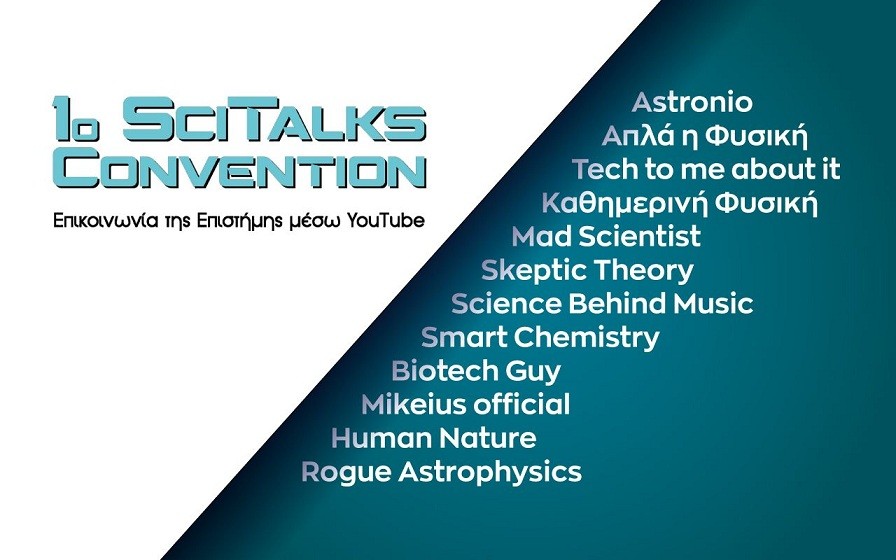 1o SciTalks Convention

Επικοινωνία της Επιστήμης μέσω YouTube

Astronio
Απλά η Φυσική
Tech to me about it
Καθημερινή Φυσική
Mad Scientist
Skeptic Theory
Science Behind Music
Smart Chemistry
Biotech Guy
Mikeius official
Human Nature
Rogue Astrophysics